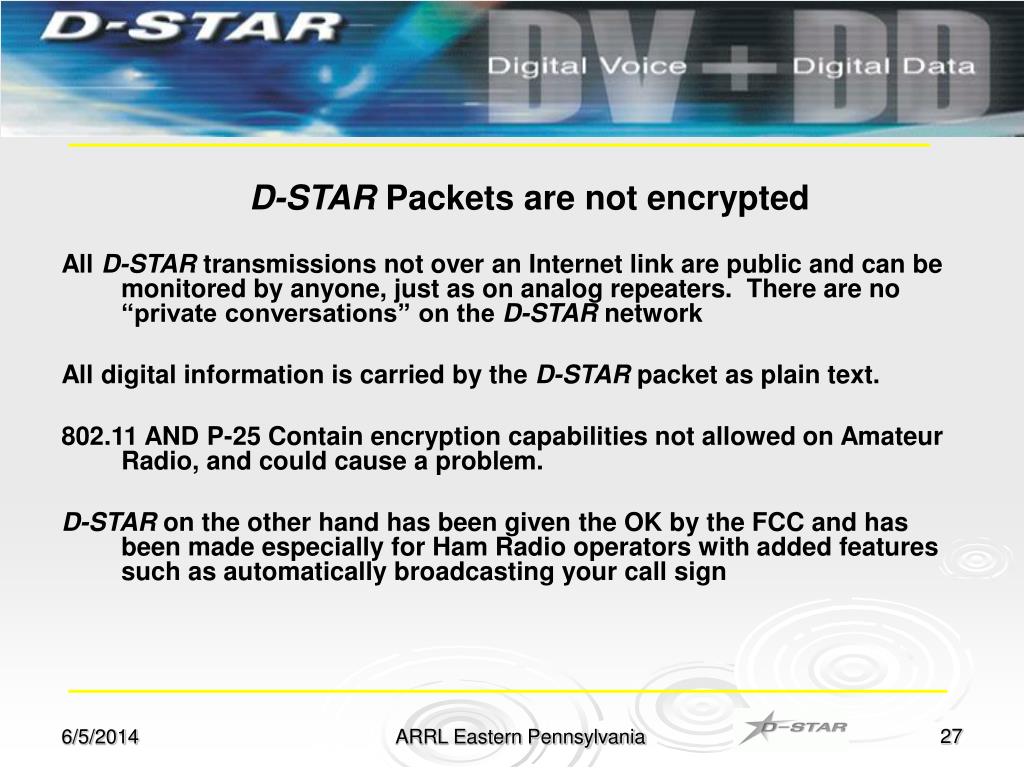 D-STAR

DV + DD

Digital Voice + Digital Data

D-STAR Packets are not encrypted

All D-STAR transmissions not over an Internet link are public and can be monitored by anyone, just as on analog repeaters. There are no “private conversations” on the D-STAR network

All digital information is carried by the D-STAR packet as plain text.

802.11 AND P-25 Contain encryption capabilities not allowed on Amateur Radio, and could cause a problem.

D-STAR on the other hand has been given the OK by the FCC and has been made especially for Ham Radio operators with added features such as automatically broadcasting your call sign

6/5/2014

ARRL Eastern Pennsylvania

D-STAR

27